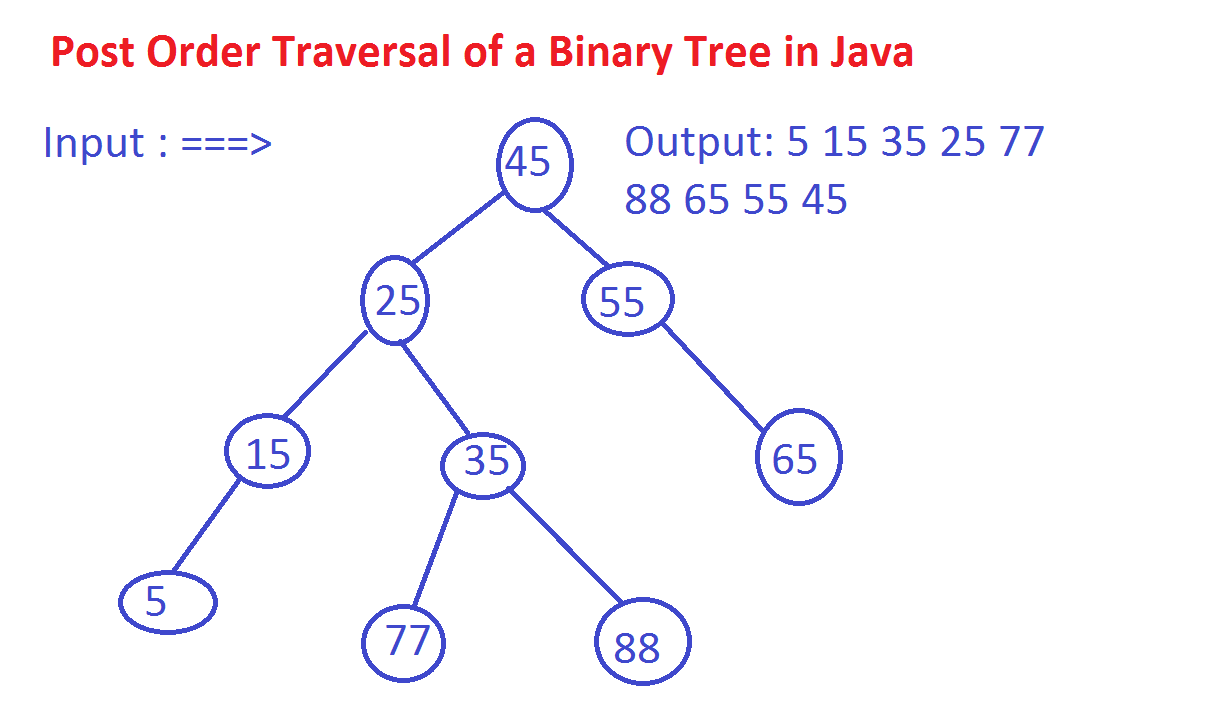 Post Order Traversal of a Binary Tree in Java

Input : ===>

Output: 5 15 35 25 77 88 65 55 45

45

25

55

15

35

65

5

77

88